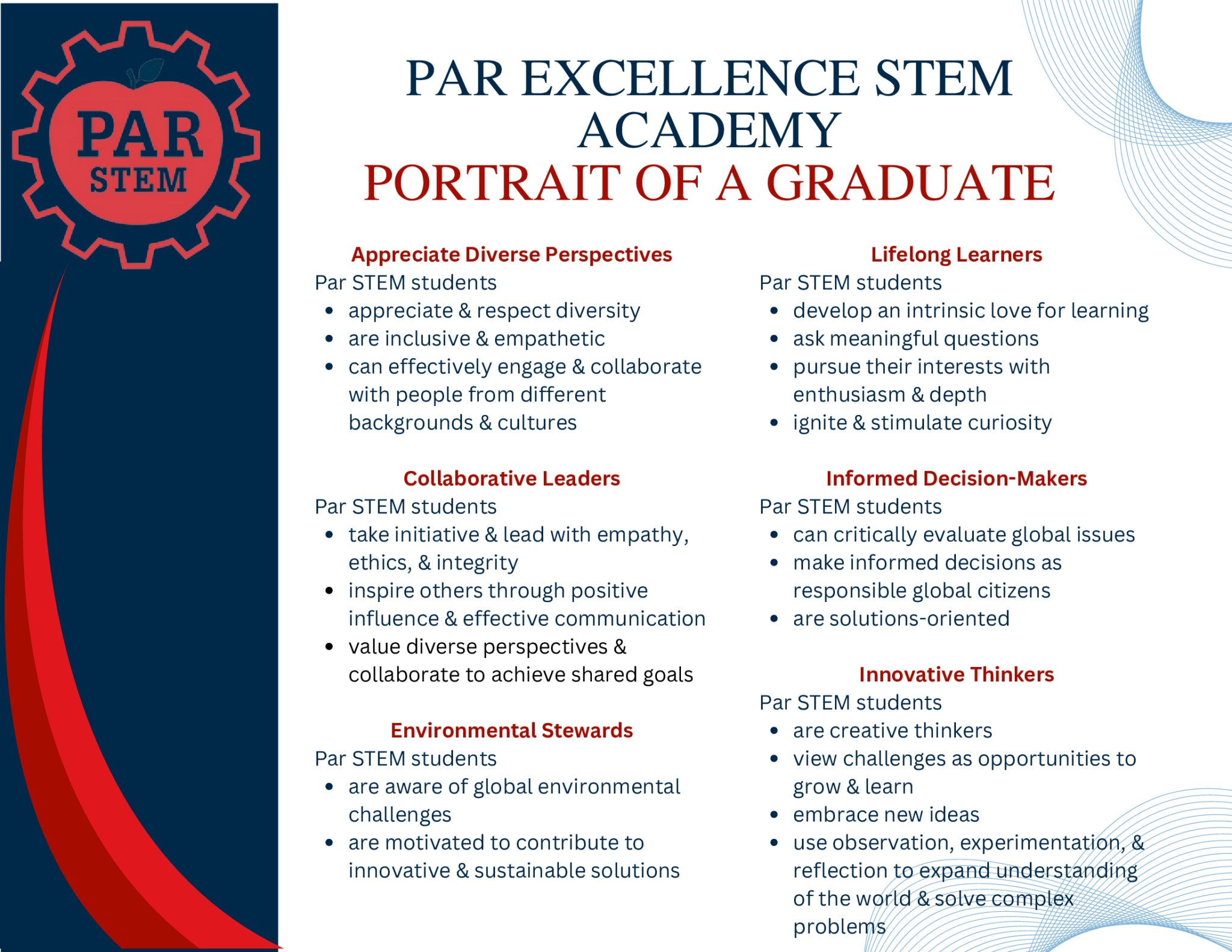 PAR
STEM

PAR EXCELLENCE STEM ACADEMY
PORTRAIT OF A GRADUATE

Appreciate Diverse Perspectives
Par STEM students
- appreciate & respect diversity
- are inclusive & empathetic
- can effectively engage & collaborate with people from different backgrounds & cultures

Collaborative Leaders
Par STEM students
- take initiative & lead with empathy, ethics, & integrity
- inspire others through positive influence & effective communication
- value diverse perspectives & collaborate to achieve shared goals

Environmental Stewards
Par STEM students
- are aware of global environmental challenges
- are motivated to contribute to innovative & sustainable solutions

Lifelong Learners
Par STEM students
- develop an intrinsic love for learning
- ask meaningful questions
- pursue their interests with enthusiasm & depth
- ignite & stimulate curiosity

Informed Decision-Makers
Par STEM students
- can critically evaluate global issues
- make informed decisions as responsible global citizens
- are solutions-oriented

Innovative Thinkers
Par STEM students
- are creative thinkers
- view challenges as opportunities to grow & learn
- embrace new ideas
- use observation, experimentation, & reflection to expand understanding of the world & solve complex problems